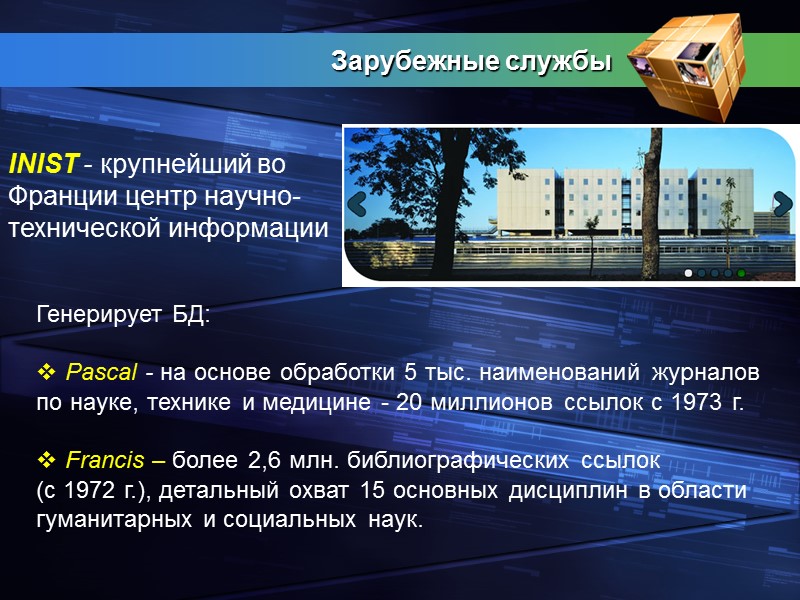 Зарубежные службы

INIST - крупнейший во Франции центр научно-технической информации

Генерирует БД:

❖ Pascal - на основе обработки 5 тыс. наименований журналов по науке, технике и медицине - 20 миллионов ссылок с 1973 г.

❖ Francis – более 2,6 млн. библиографических ссылок (с 1972 г.), детальный охват 15 основных дисциплин в области гуманитарных и социальных наук.